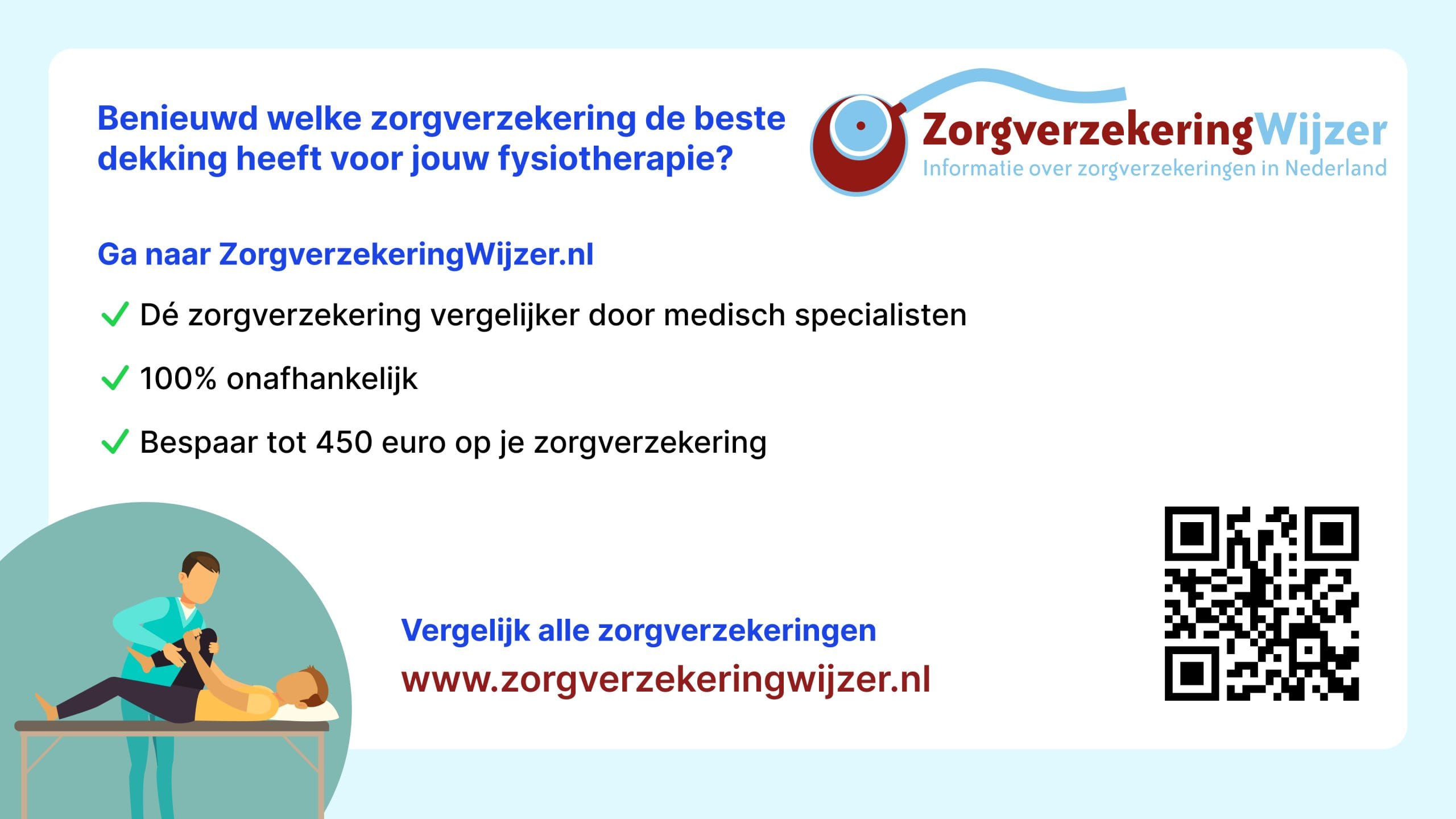 Benieuwd welke zorgverzekering de beste dekking heeft voor jouw fysiotherapie?

ZorgverzekeringWijzer
Informatie over zorgverzekeringen in Nederland

Ga naar ZorgverzekeringWijzer.nl

Dé zorgverzekering vergelijker door medisch specialisten

100% onafhankelijk

Bespaar tot 450 euro op je zorgverzekering

Vergelijk alle zorgverzekeringen
www.zorgverzekeringwijzer.nl